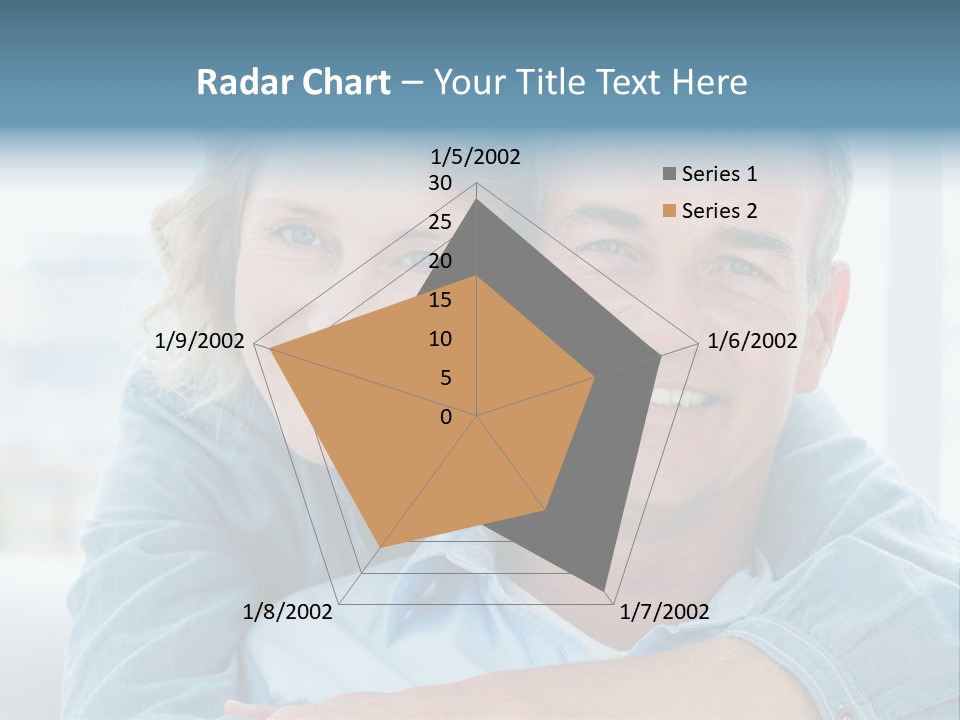 Radar Chart – Your Title Text Here

1/5/2002

30
25
20
15
10
5
0

1/6/2002

1/7/2002

1/8/2002

1/9/2002

Series 1
Series 2